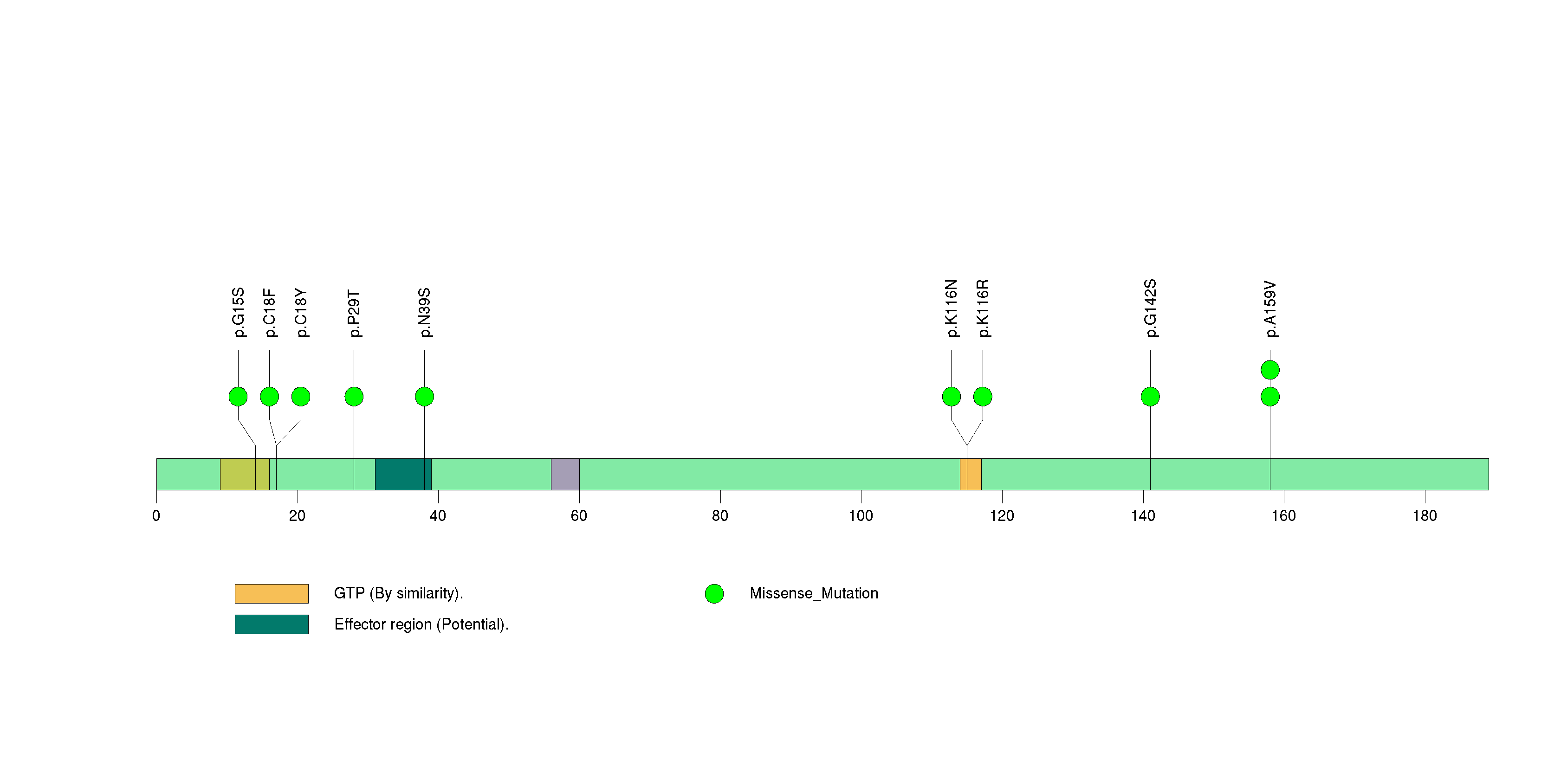 p.G15S p.C18F p.C18Y p.P29T p.N39S p.K116N p.K116R p.G142S p.A159V

0 20 40 60 80 100 120 140 160 180

GTP (By similarity).

Effector region (Potential).

Missense_Mutation